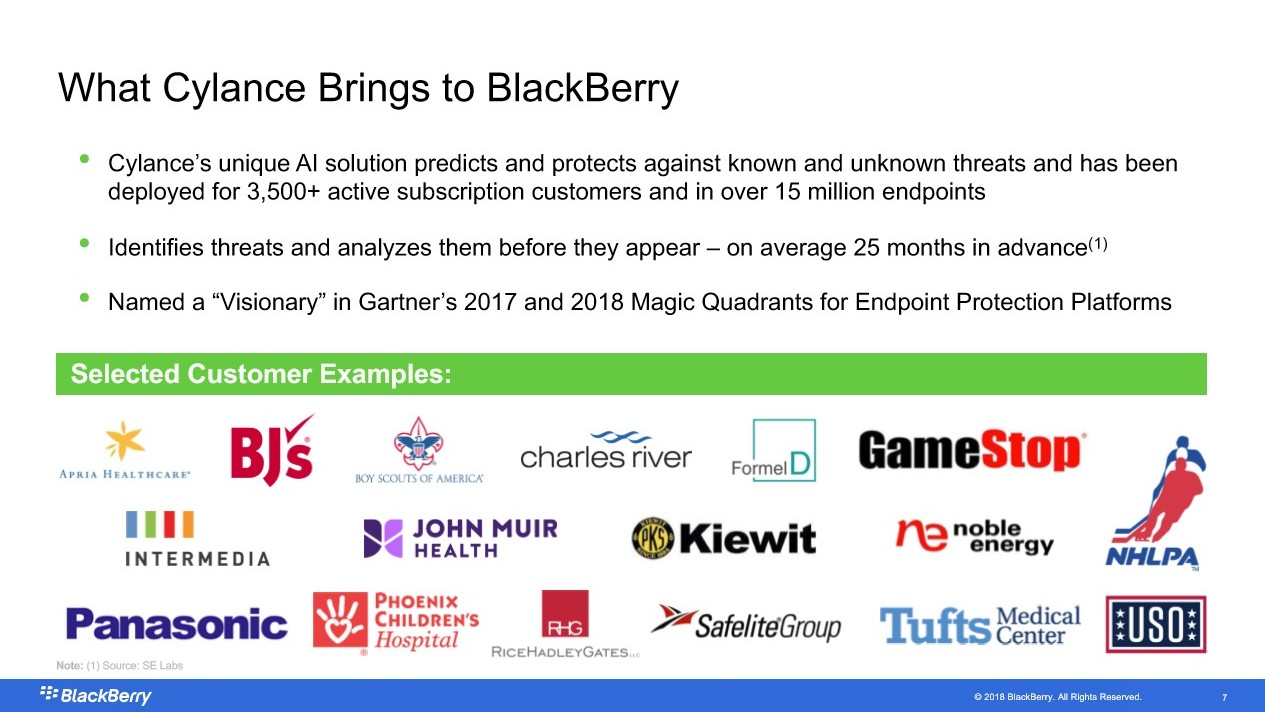 What Cylance Brings to BlackBerry

• Cylance's unique AI solution predicts and protects against known and unknown threats and has been deployed for 3,500+ active subscription customers and in over 15 million endpoints

• Identifies threats and analyzes them before they appear – on average 25 months in advance$^{(1)}$

• Named a "Visionary" in Gartner's 2017 and 2018 Magic Quadrants for Endpoint Protection Platforms

Selected Customer Examples:

APRIA HEALTHCARE

BJ's

BOY SCOUTS OF AMERICA

charles river

Formel D

GameStop

INTERMEDIA

JOHN MUIR HEALTH

PKS Kiewit

ne noble energy

NHLPA

Panasonic

PHOENIX CHILDREN'S Hospital

RHG RICEHADLEYGATES LLC

SafeliteGroup

Tufts Medical Center

USO

Note: (1) Source: SE Labs

BlackBerry

© 2018 BlackBerry. All Rights Reserved.

7